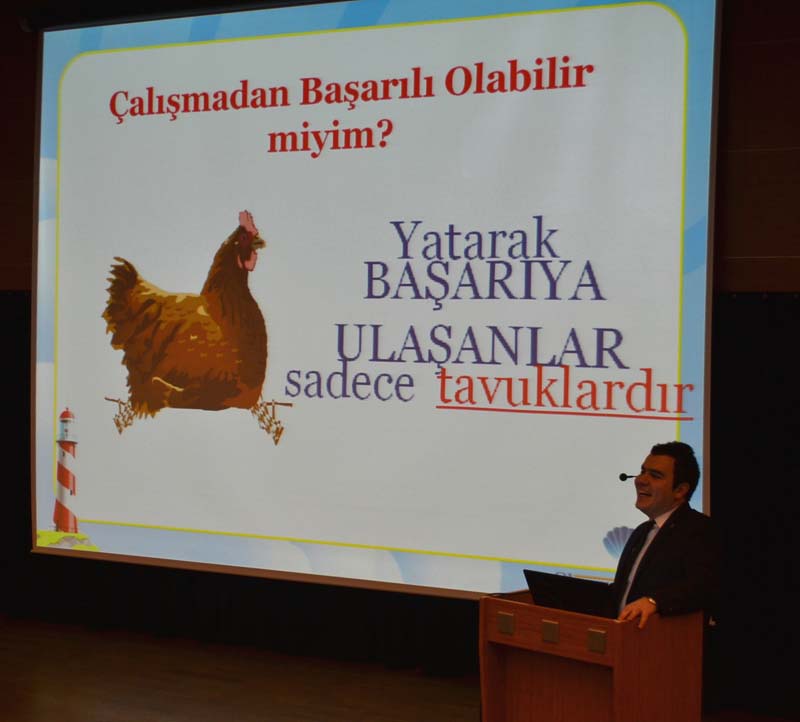 Çalışmadan Başarılı Olabilir miyim?

Yatarak BAŞARIYA ULAŞANLAR sadece tavuklardır